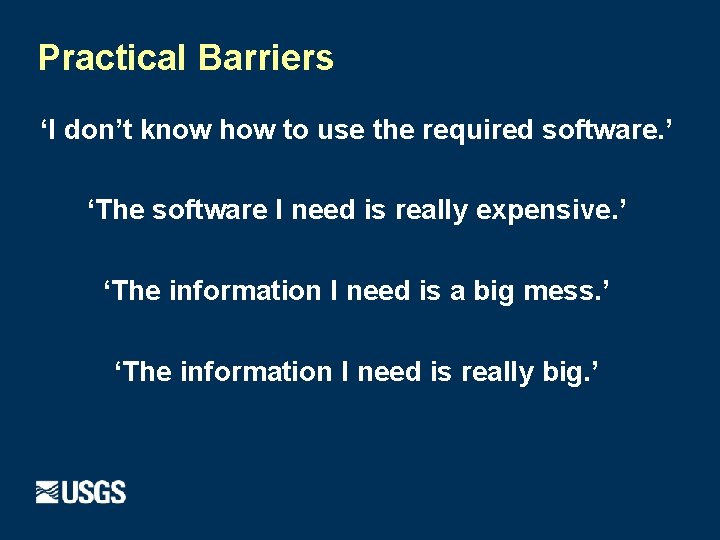 Practical Barriers

‘I don’t know how to use the required software.’

‘The software I need is really expensive.’

‘The information I need is a big mess.’

‘The information I need is really big.’

USGS